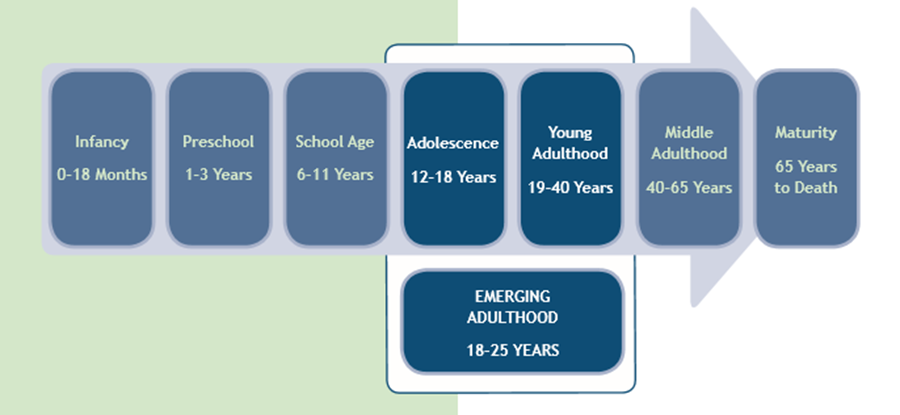 Infancy
0-18 Months

Preschool
1-3 Years

School Age
6-11 Years

Adolescence
12-18 Years

Young Adulthood
19-40 Years

Middle Adulthood
40-65 Years

Maturity
65 Years to Death

EMERGING ADULTHOOD
18-25 YEARS